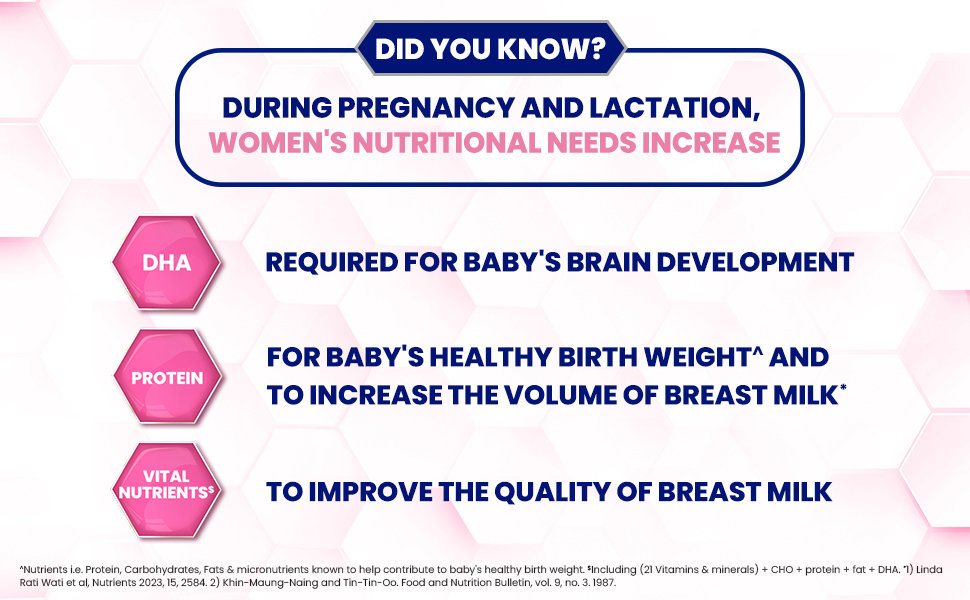 DID YOU KNOW?

DURING PREGNANCY AND LACTATION, WOMEN'S NUTRITIONAL NEEDS INCREASE

DHA

REQUIRED FOR BABY'S BRAIN DEVELOPMENT

PROTEIN

FOR BABY'S HEALTHY BIRTH WEIGHT^ AND TO INCREASE THE VOLUME OF BREAST MILK*

VITAL NUTRIENTS$

TO IMPROVE THE QUALITY OF BREAST MILK

^Nutrients i.e. Protein, Carbohydrates, Fats & micronutrients known to help contribute to baby's healthy birth weight. $Including (21 Vitamins & minerals) + CHO + protein + fat + DHA. *1) Linda Rati Wati et al, Nutrients 2023, 15, 2584. 2) Khin-Maung-Naing and Tin-Tin-Oo. Food and Nutrition Bulletin, vol. 9, no. 3. 1987.